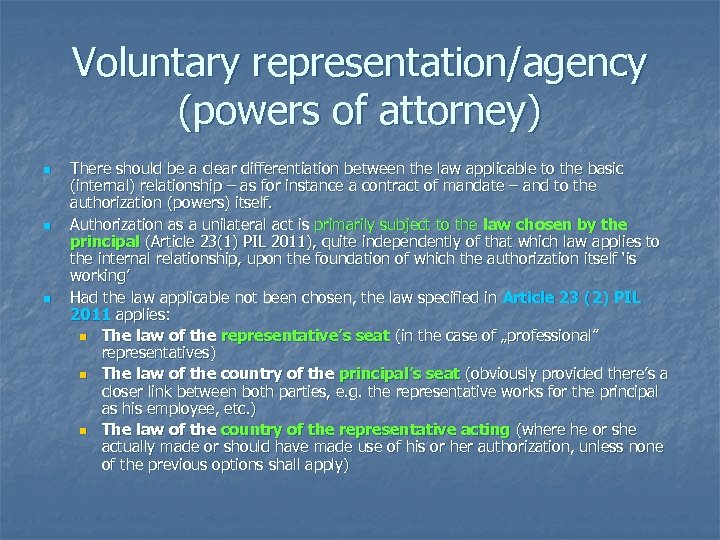 Voluntary representation/agency (powers of attorney)

There should be a clear differentiation between the law applicable to the basic (internal) relationship – as for instance a contract of mandate – and to the authorization (powers) itself.

Authorization as a unilateral act is primarily subject to the law chosen by the principal (Article 23(1) PIL 2011), quite independently of that which law applies to the internal relationship, upon the foundation of which the authorization itself 'is working'

Had the law applicable not been chosen, the law specified in Article 23 (2) PIL 2011 applies:

The law of the representative's seat (in the case of „professional" representatives)

The law of the country of the principal's seat (obviously provided there's a closer link between both parties, e.g. the representative works for the principal as his employee, etc.)

The law of the country of the representative acting (where he or she actually made or should have made use of his or her authorization, unless none of the previous options shall apply)